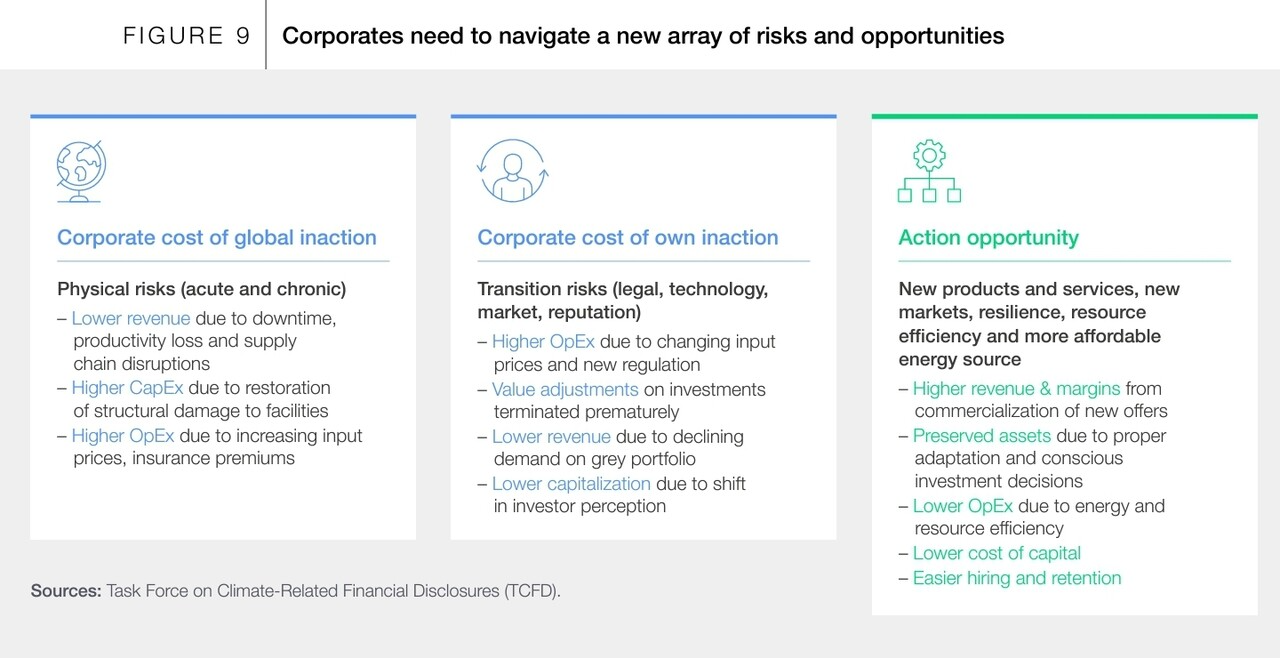 FIGURE 9 Corporates need to navigate a new array of risks and opportunities

Corporate cost of global inaction

Physical risks (acute and chronic)
– Lower revenue due to downtime, productivity loss and supply chain disruptions
– Higher CapEx due to restoration of structural damage to facilities
– Higher OpEx due to increasing input prices, insurance premiums

Corporate cost of own inaction

Transition risks (legal, technology, market, reputation)
– Higher OpEx due to changing input prices and new regulation
– Value adjustments on investments terminated prematurely
– Lower revenue due to declining demand on grey portfolio
– Lower capitalization due to shift in investor perception

Action opportunity

New products and services, new markets, resilience, resource efficiency and more affordable energy source
– Higher revenue & margins from commercialization of new offers
– Preserved assets due to proper adaptation and conscious investment decisions
– Lower OpEx due to energy and resource efficiency
– Lower cost of capital
– Easier hiring and retention

Sources: Task Force on Climate-Related Financial Disclosures (TCFD).